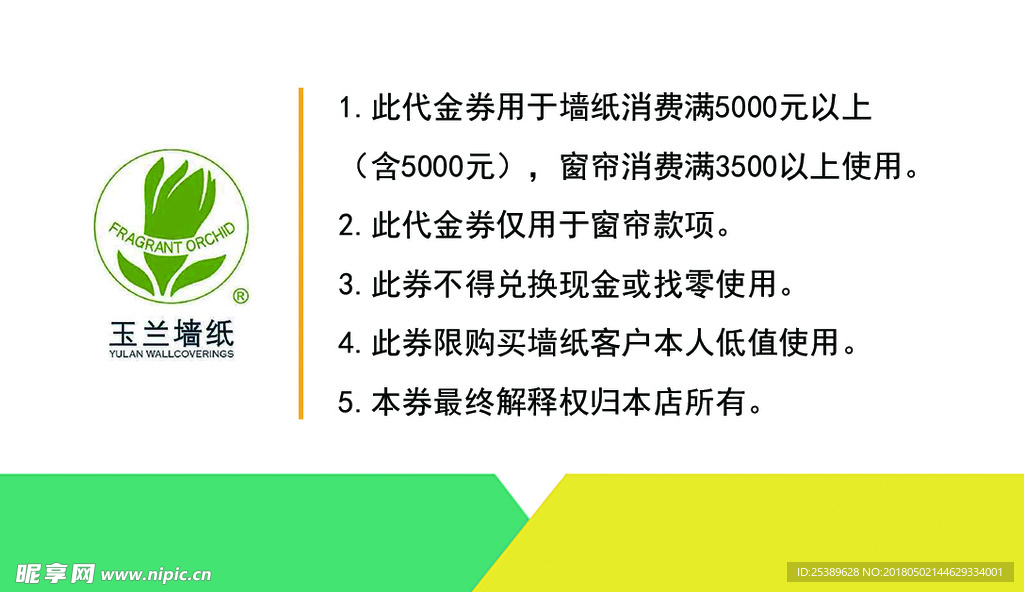 FRAGRANT ORCHID
®
玉兰墙纸
YULAN WALLCOVERINGS

1. 此代金券用于墙纸消费满5000元以上（含5000元），窗帘消费满3500以上使用。

2. 此代金券仅用于窗帘款项。

3. 此券不得兑换现金或找零使用。

4. 此券限购买墙纸客户本人低值使用。

5. 本券最终解释权归本店所有。

昵享网 www.nipic.cn

ID:25389628 NO:20180502144629334001